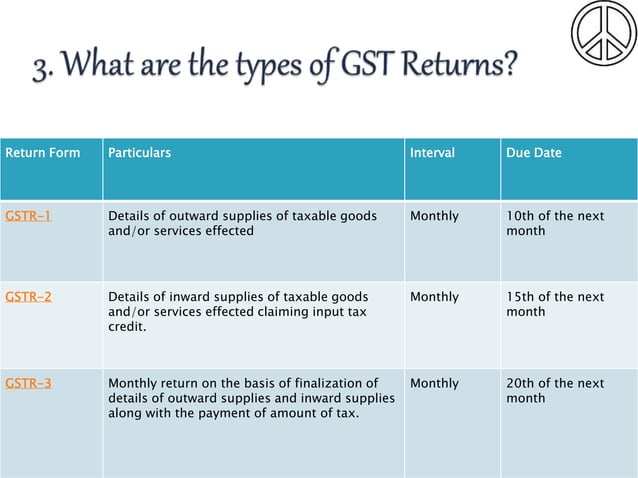 3. What are the types of GST Returns?

| Return Form | Particulars | Interval | Due Date |
|---|---|---|---|
| GSTR-1 | Details of outward supplies of taxable goods and/or services effected | Monthly | 10th of the next month |
| GSTR-2 | Details of inward supplies of taxable goods and/or services effected claiming input tax credit. | Monthly | 15th of the next month |
| GSTR-3 | Monthly return on the basis of finalization of details of outward supplies and inward supplies along with the payment of amount of tax. | Monthly | 20th of the next month |